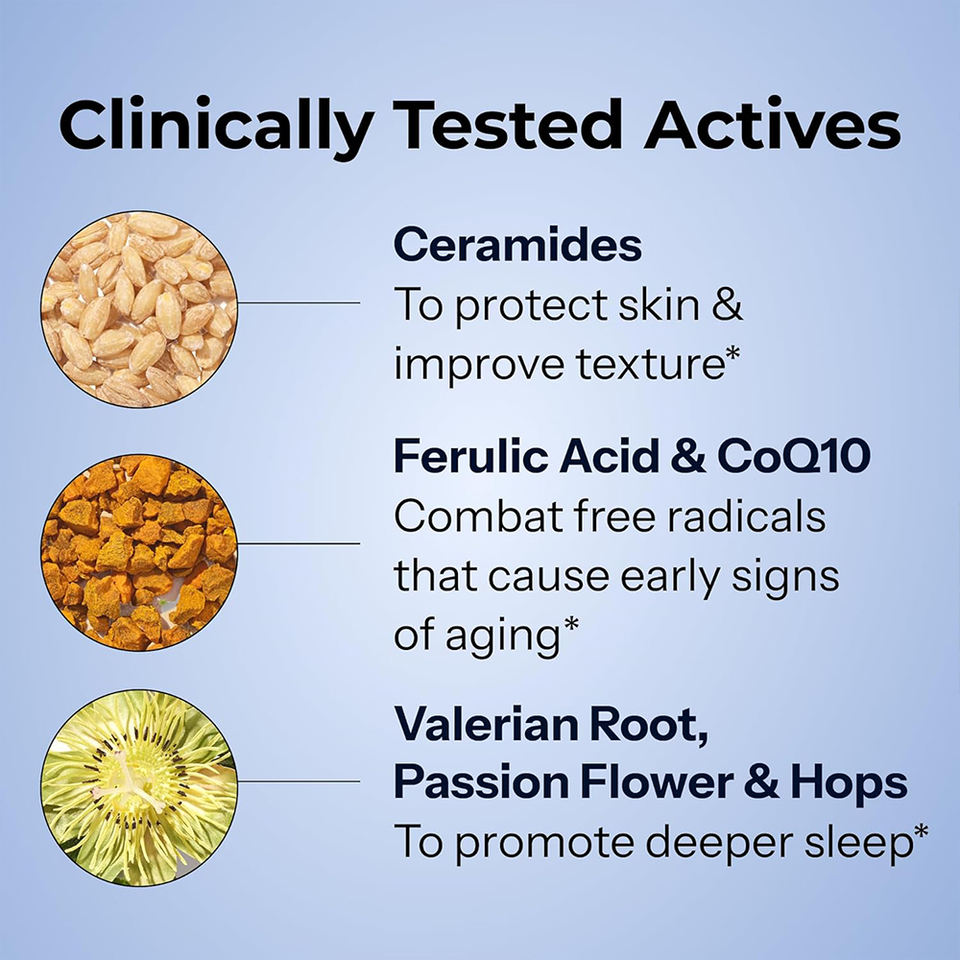 Clinically Tested Actives

Ceramides
To protect skin & improve texture*

Ferulic Acid & CoQ10
Combat free radicals that cause early signs of aging*

Valerian Root, Passion Flower & Hops
To promote deeper sleep*